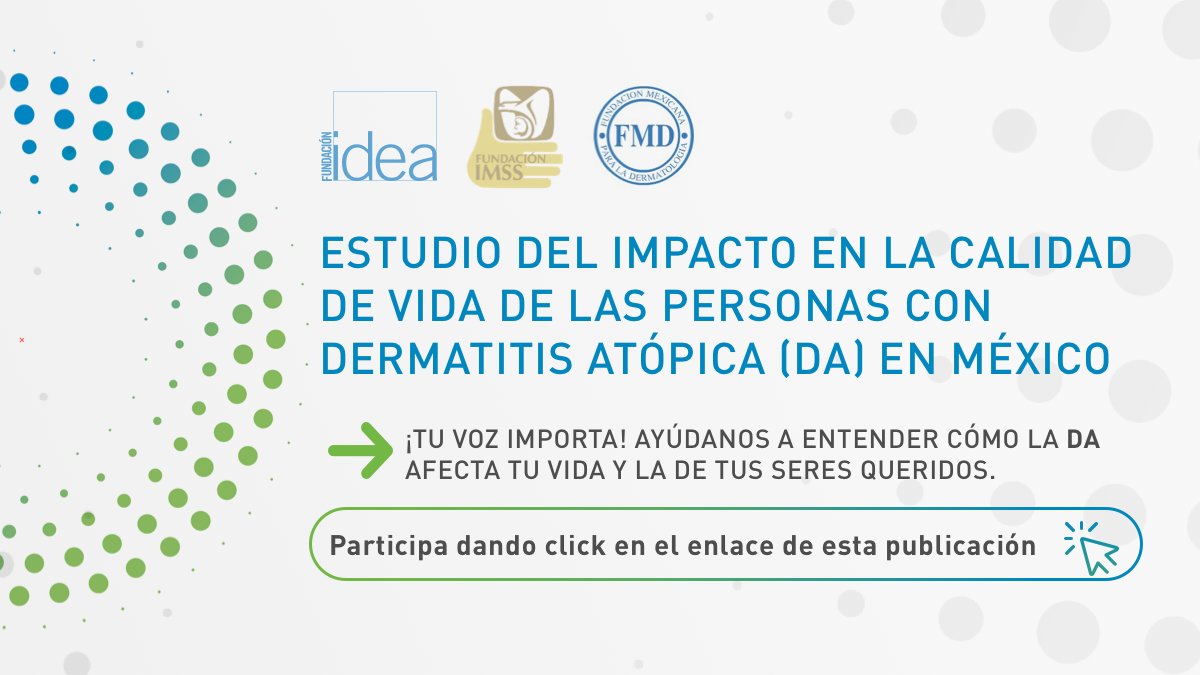 FUNDACIÓN idea

FUNDACIÓN IMSS

FUNDACIÓN MEXICANA PARA LA DERMATOLOGÍA FMD

ESTUDIO DEL IMPACTO EN LA CALIDAD DE VIDA DE LAS PERSONAS CON DERMATITIS ATÓPICA (DA) EN MÉXICO

¡TU VOZ IMPORTA! AYÚDANOS A ENTENDER CÓMO LA DA AFECTA TU VIDA Y LA DE TUS SERES QUERIDOS.

Participa dando click en el enlace de esta publicación